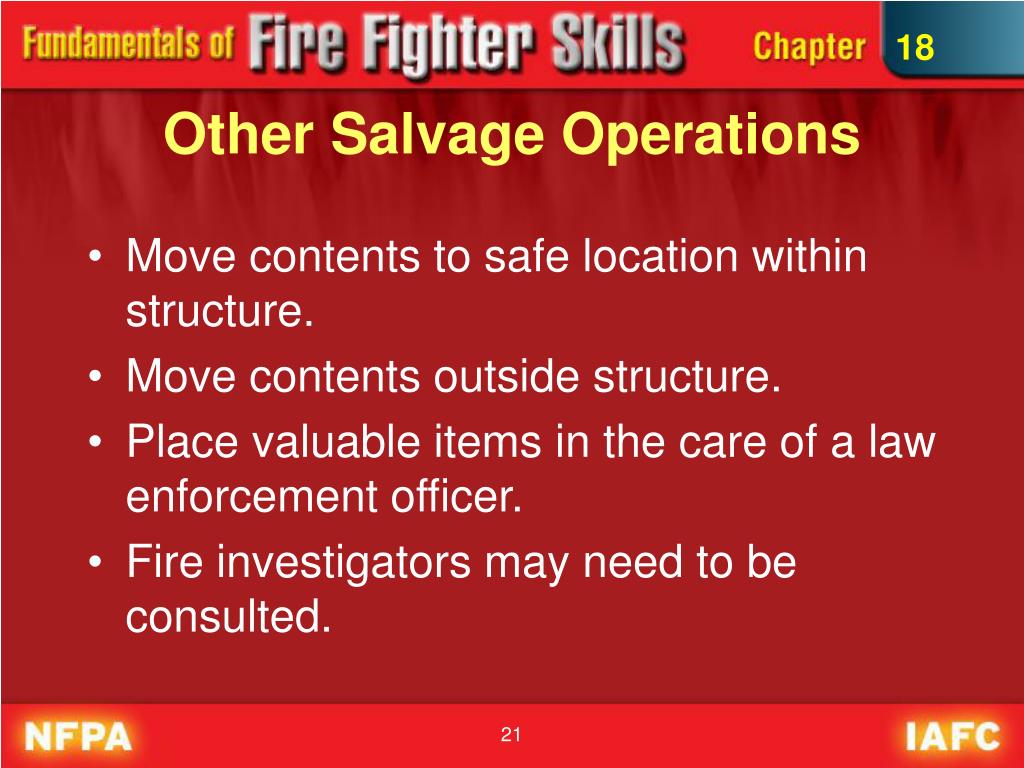 Fundamentals of Fire Fighter Skills Chapter 18

Other Salvage Operations

• Move contents to safe location within structure.
• Move contents outside structure.
• Place valuable items in the care of a law enforcement officer.
• Fire investigators may need to be consulted.

NFPA 21 IAFC